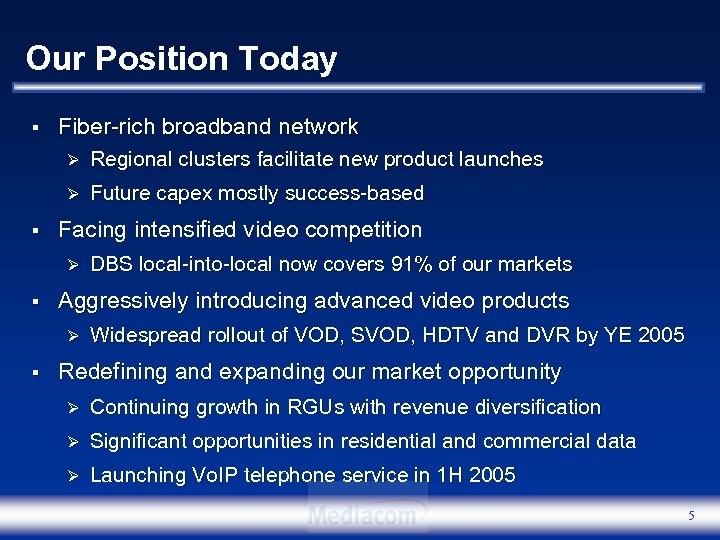 Our Position Today

▪ Fiber-rich broadband network
➢ Regional clusters facilitate new product launches
➢ Future capex mostly success-based

▪ Facing intensified video competition
➢ DBS local-into-local now covers 91% of our markets

▪ Aggressively introducing advanced video products
➢ Widespread rollout of VOD, SVOD, HDTV and DVR by YE 2005

▪ Redefining and expanding our market opportunity
➢ Continuing growth in RGUs with revenue diversification
➢ Significant opportunities in residential and commercial data
➢ Launching VoIP telephone service in 1H 2005

Mediacom

5